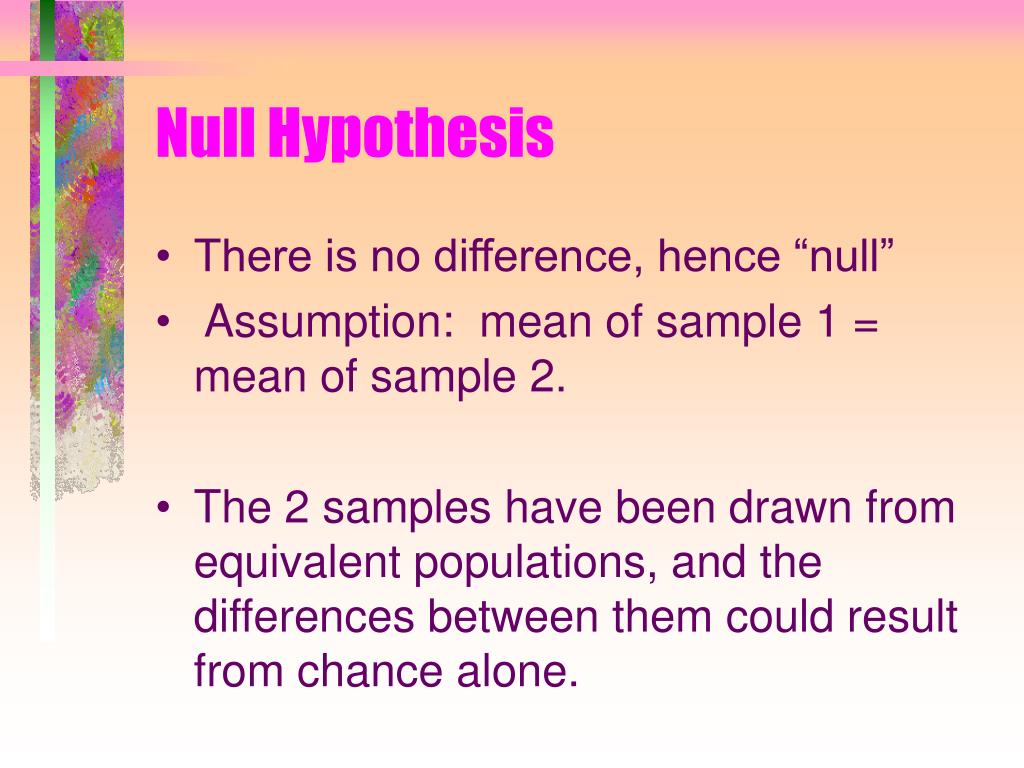 Null Hypothesis

• There is no difference, hence “null”
• Assumption: mean of sample 1 = mean of sample 2.

• The 2 samples have been drawn from equivalent populations, and the differences between them could result from chance alone.